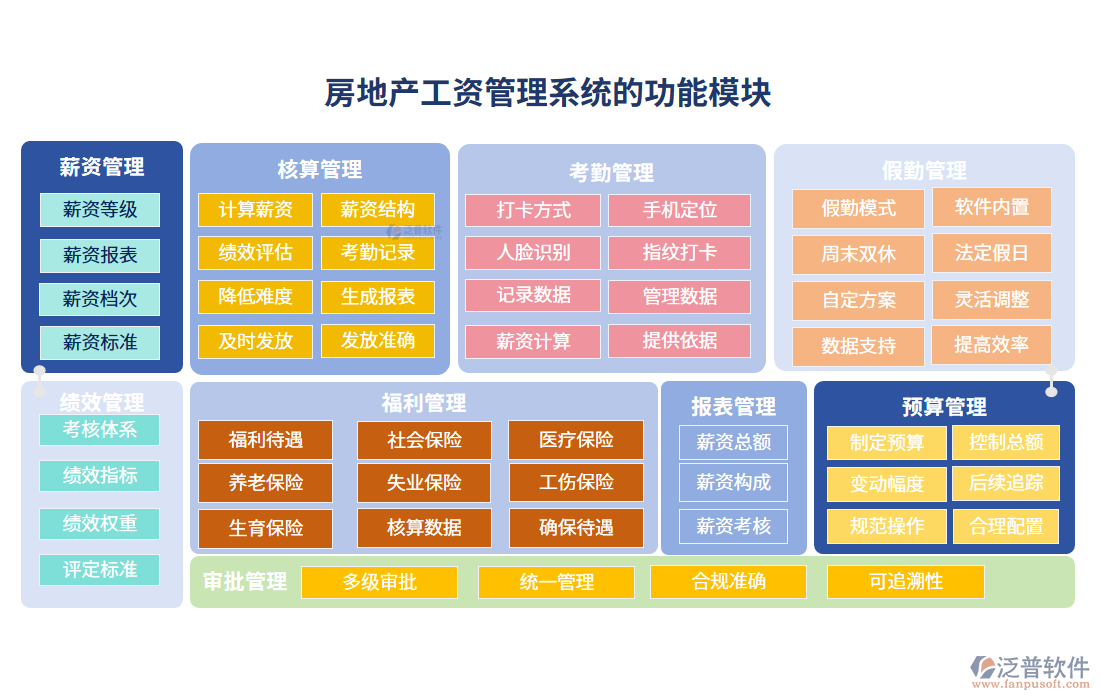 房地产工资管理系统的功能模块

薪资管理
薪资等级
薪资报表
薪资档次
薪资标准

核算管理
计算薪资
薪资结构
绩效评估
考勤记录
降低难度
生成报表
及时发放
发放准确

考勤管理
打卡方式
手机定位
人脸识别
指纹打卡
记录数据
管理数据
薪资计算
提供依据

假勤管理
假勤模式
软件内置
周末双休
法定假日
自定方案
灵活调整
数据支持
提高效率

绩效管理
考核体系
绩效指标
绩效权重
评定标准

福利管理
福利待遇
社会保险
医疗保险
养老保险
失业保险
工伤保险
生育保险
核算数据
确保待遇

报表管理
薪资总额
薪资构成
薪资考核

预算管理
制定预算
控制总额
变动幅度
后续追踪
规范操作
合理配置

审批管理
多级审批
统一管理
合规准确
可追溯性

泛普软件
www.fanpusoft.com